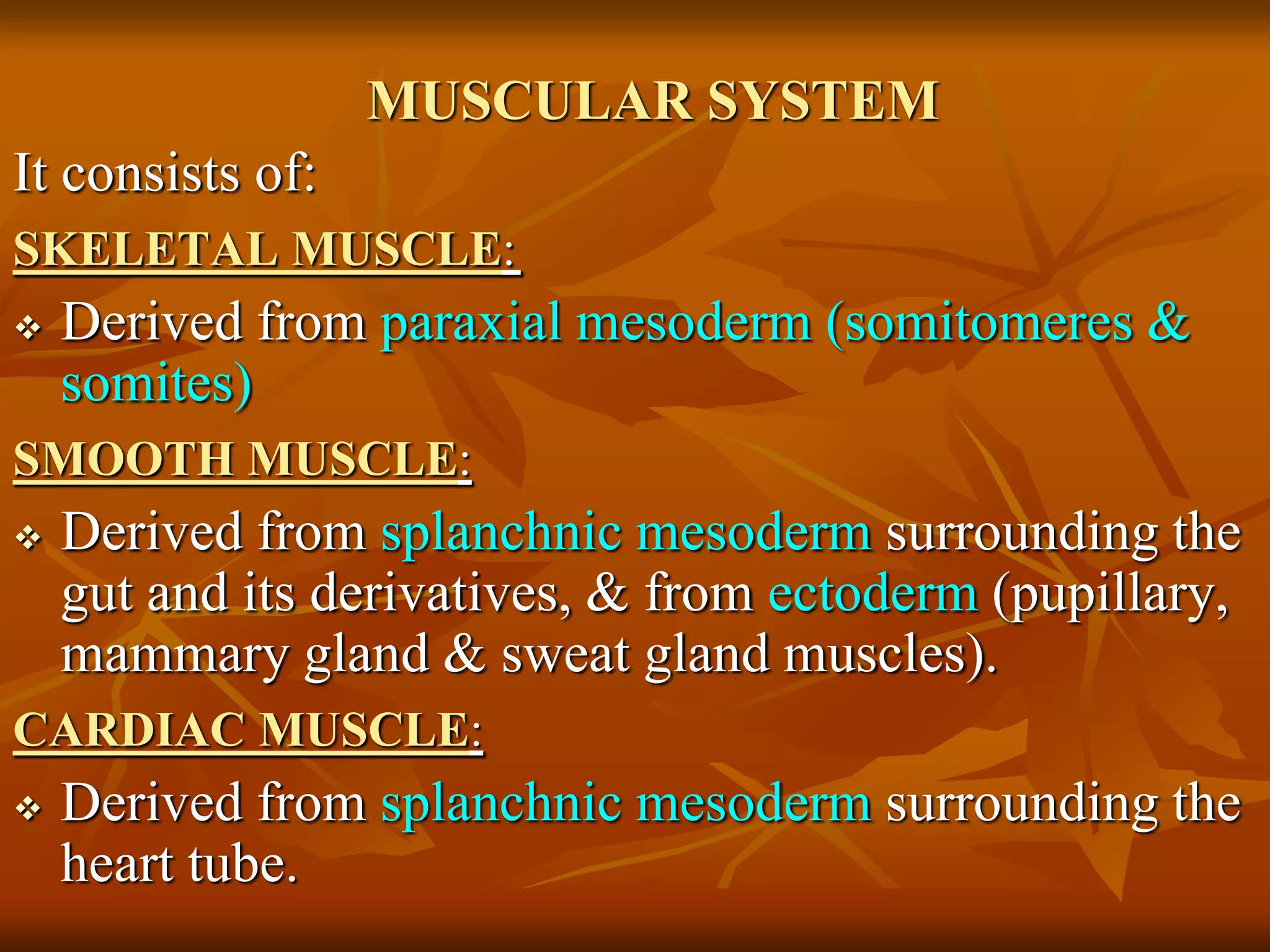 MUSCULAR SYSTEM

It consists of:

SKELETAL MUSCLE:

❖ Derived from paraxial mesoderm (somitomeres & somites)

SMOOTH MUSCLE:

❖ Derived from splanchnic mesoderm surrounding the gut and its derivatives, & from ectoderm (pupillary, mammary gland & sweat gland muscles).

CARDIAC MUSCLE:

❖ Derived from splanchnic mesoderm surrounding the heart tube.